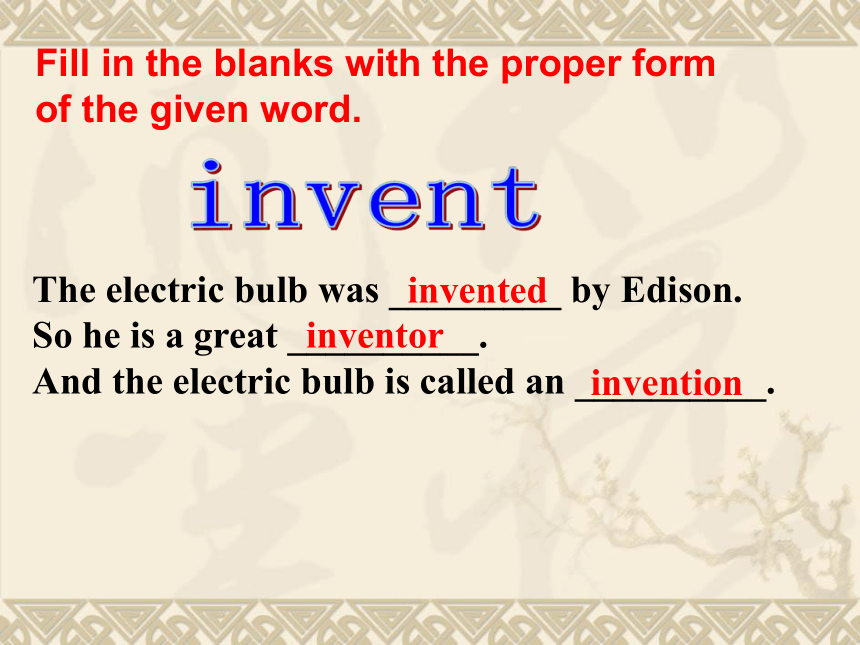 Fill in the blanks with the proper form of the given word.

invent

The electric bulb was invented by Edison.
So he is a great inventor.
And the electric bulb is called an invention.